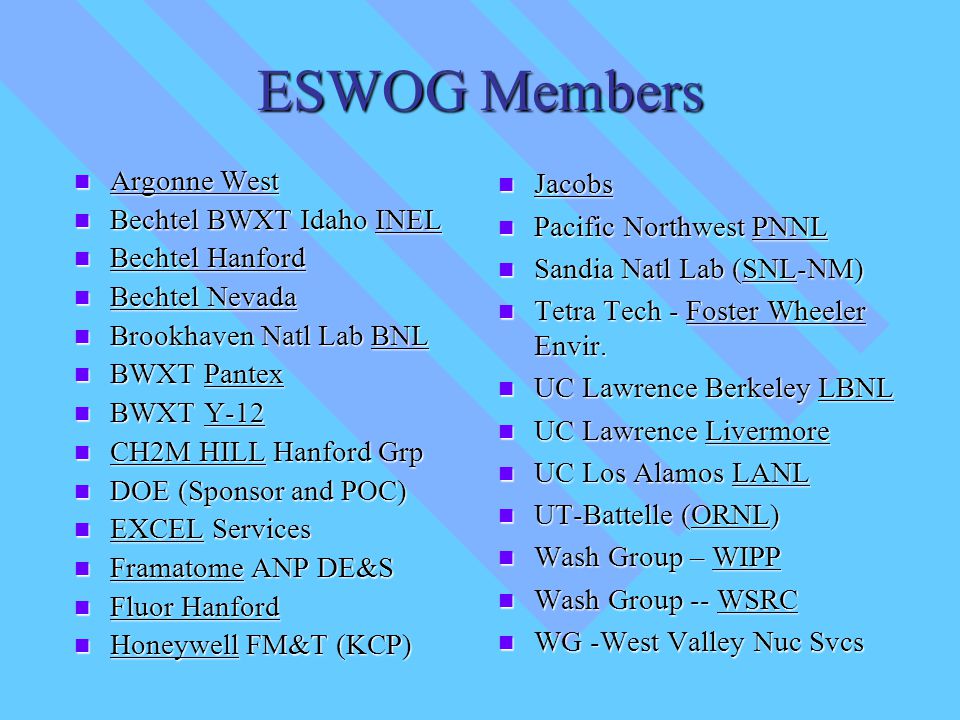 ESWOG Members

- Argonne West
- Bechtel BWXT Idaho INEL
- Bechtel Hanford
- Bechtel Nevada
- Brookhaven Natl Lab BNL
- BWXT Pantex
- BWXT Y-12
- CH2M HILL Hanford Grp
- DOE (Sponsor and POC)
- EXCEL Services
- Framatome ANP DE&S
- Fluor Hanford
- Honeywell FM&T (KCP)

- Jacobs
- Pacific Northwest PNNL
- Sandia Natl Lab (SNL-NM)
- Tetra Tech - Foster Wheeler Envir.
- UC Lawrence Berkeley LBNL
- UC Lawrence Livermore
- UC Los Alamos LANL
- UT-Battelle (ORNL)
- Wash Group – WIPP
- Wash Group -- WSRC
- WG -West Valley Nuc Svcs